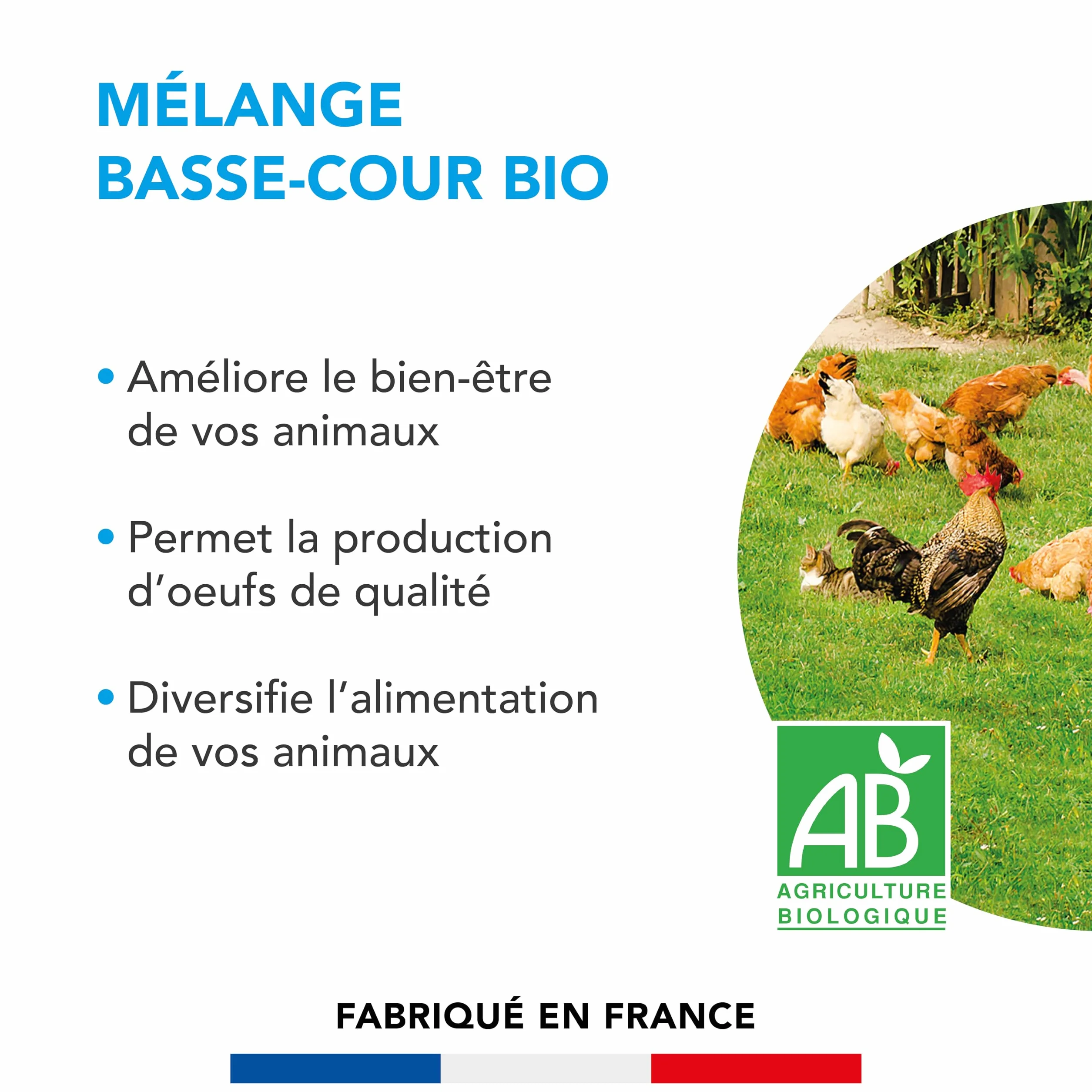 MÉLANGE
BASSE-COUR BIO

• Améliore le bien-être de vos animaux

• Permet la production d'oeufs de qualité

• Diversifie l'alimentation de vos animaux

AB
AGRICULTURE BIOLOGIQUE

FABRIQUÉ EN FRANCE